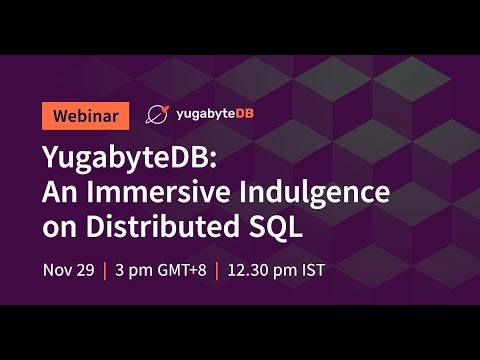 Webinar yugabyteDB

YugabyteDB:
An Immersive Indulgence on Distributed SQL

Nov 29 | 3 pm GMT+8 | 12.30 pm IST